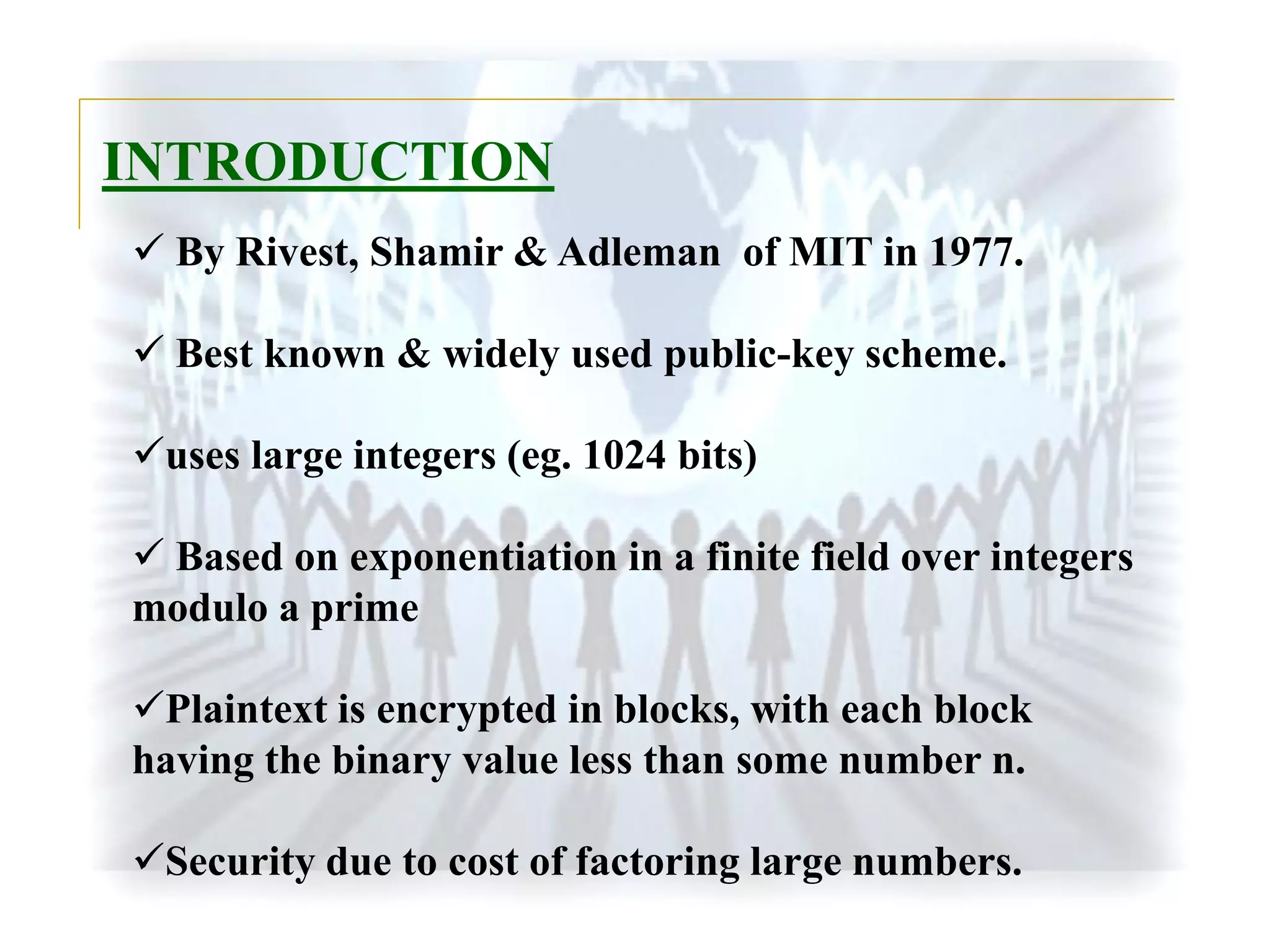 INTRODUCTION

✓ By Rivest, Shamir & Adleman of MIT in 1977.

✓ Best known & widely used public-key scheme.

✓uses large integers (eg. 1024 bits)

✓ Based on exponentiation in a finite field over integers modulo a prime

✓Plaintext is encrypted in blocks, with each block having the binary value less than some number n.

✓Security due to cost of factoring large numbers.